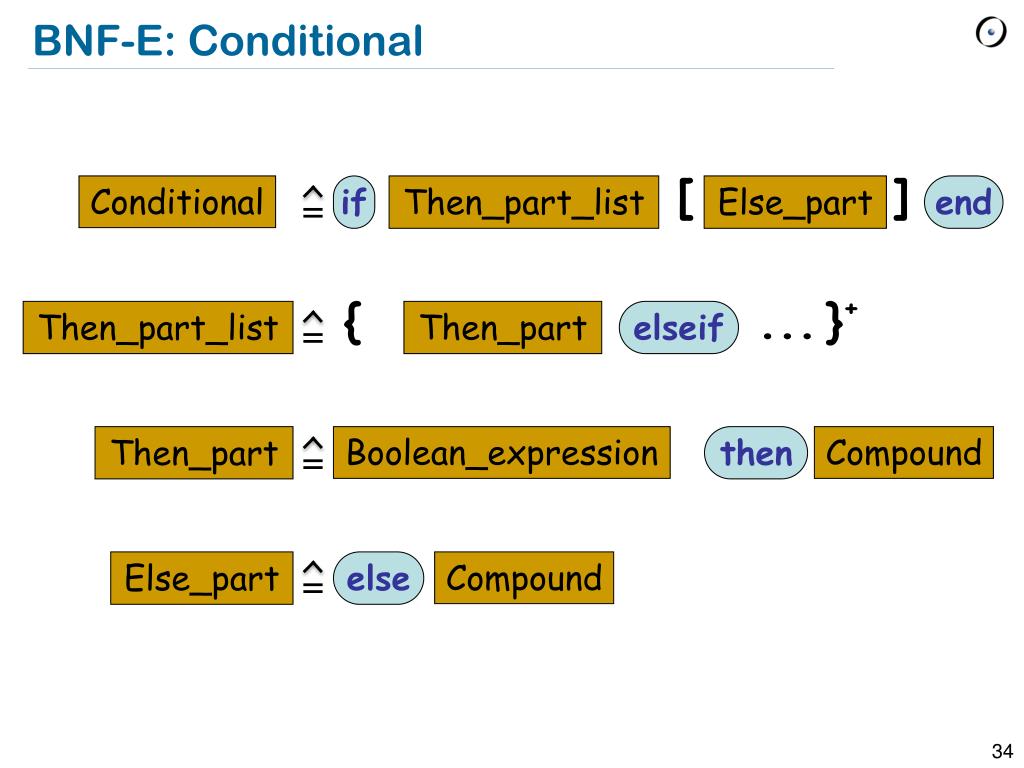 BNF-E: Conditional

Conditional $\hat{=}$ if Then_part_list [ Else_part ] end

Then_part_list $\hat{=}$ { Then_part elseif ... }$^+$

Then_part $\hat{=}$ Boolean_expression then Compound

Else_part $\hat{=}$ else Compound

34